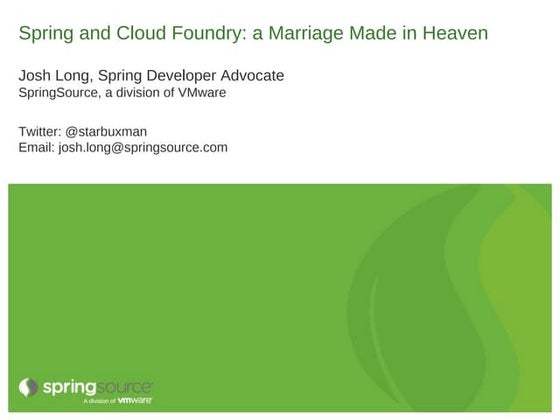 Spring and Cloud Foundry: a Marriage Made in Heaven

Josh Long, Spring Developer Advocate
SpringSource, a division of VMware

Twitter: @starbuxman
Email: josh.long@springsource.com

springsource
A division of vmware